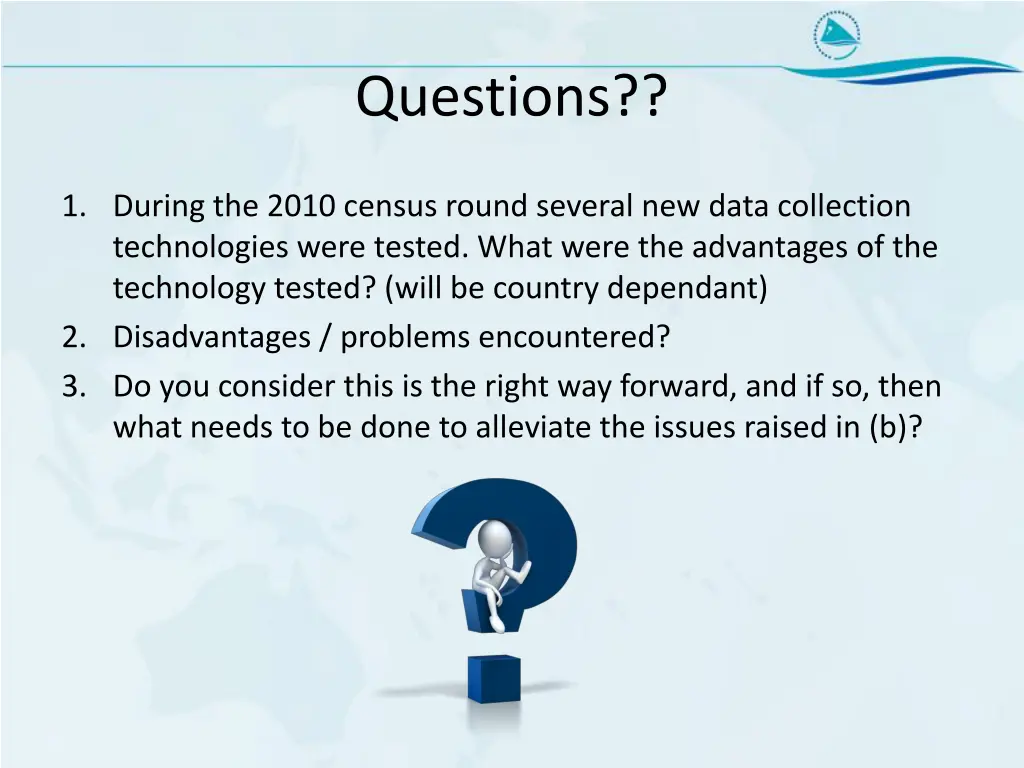 Questions??

1. During the 2010 census round several new data collection technologies were tested. What were the advantages of the technology tested? (will be country dependant)
2. Disadvantages / problems encountered?
3. Do you consider this is the right way forward, and if so, then what needs to be done to alleviate the issues raised in (b)?